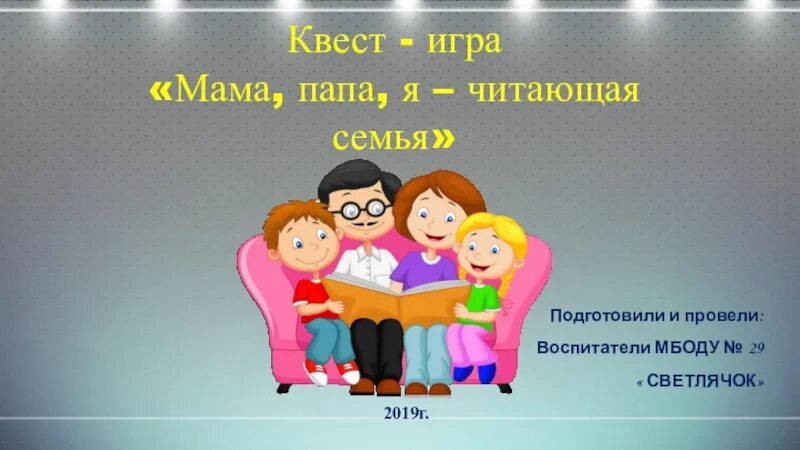 Квест - игра
«Мама, папа, я – читающая семья»

Подготовили и провели:
Воспитатели МБОДУ № 29
« СВЕТЛЯЧОК»

2019г.